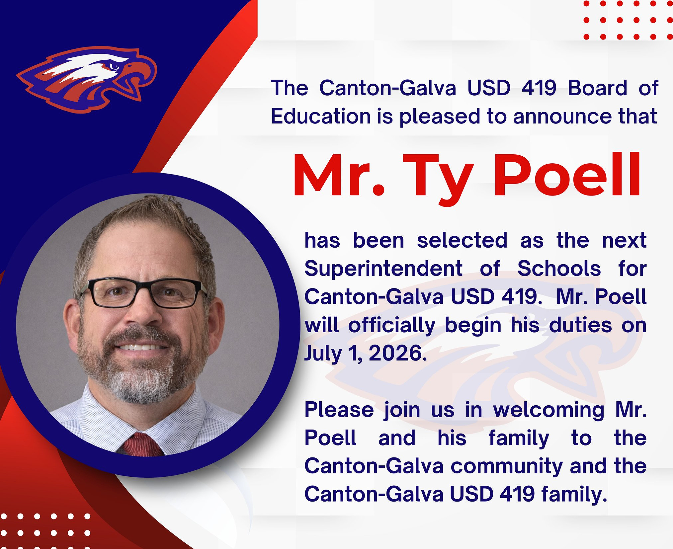 The Canton-Galva USD 419 Board of Education is pleased to announce that

Mr. Ty Poell

has been selected as the next Superintendent of Schools for Canton-Galva USD 419. Mr. Poell will officially begin his duties on July 1, 2026.

Please join us in welcoming Mr. Poell and his family to the Canton-Galva community and the Canton-Galva USD 419 family.